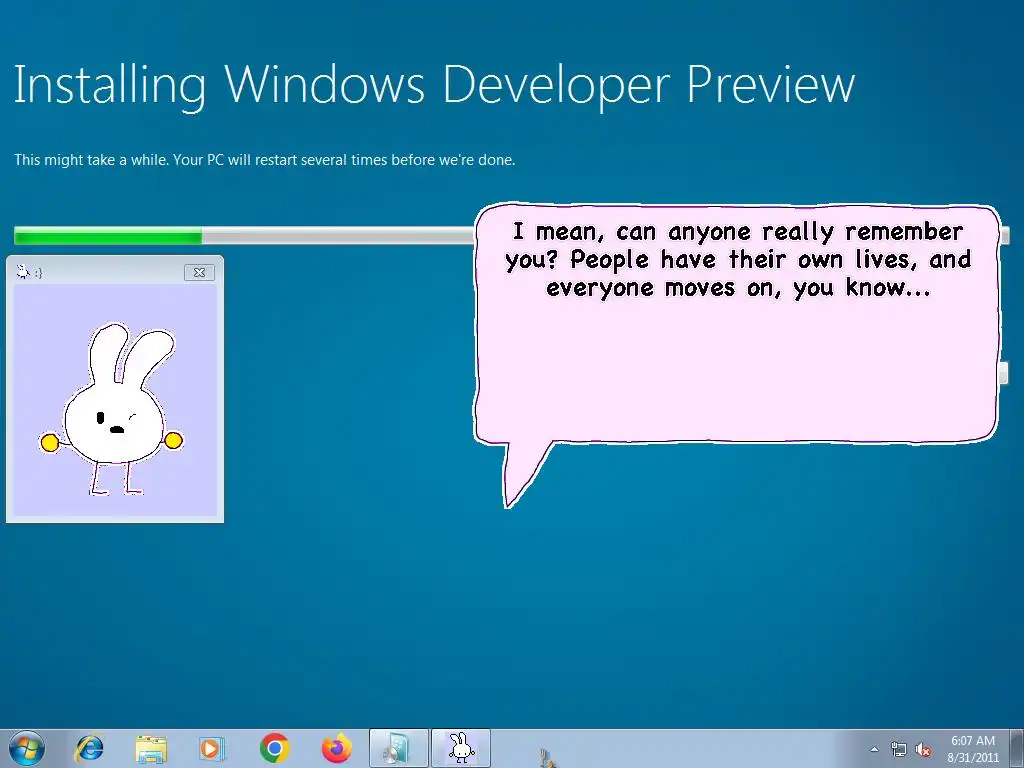 Installing Windows Developer Preview

This might take a while. Your PC will restart several times before we're done.

:)

I mean, can anyone really remember you? People have their own lives, and everyone moves on, you know...

6:07 AM
8/31/2011